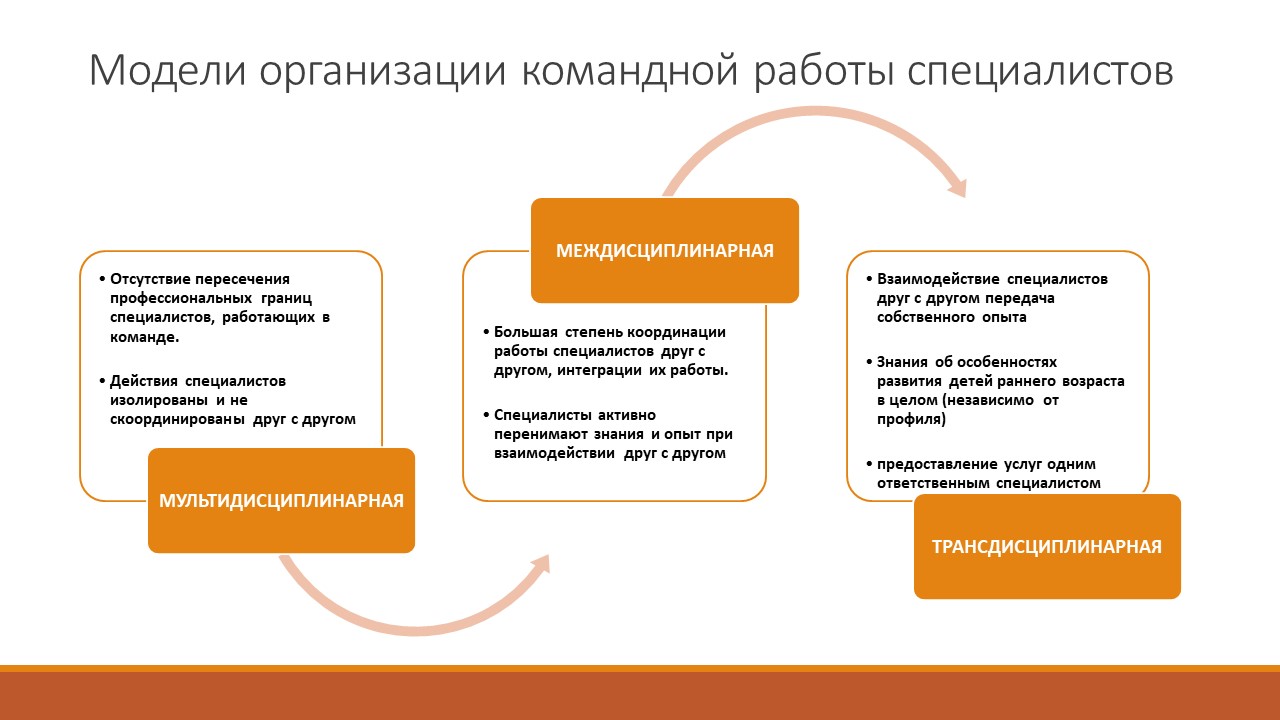 Модели организации командной работы специалистов

• Отсутствие пересечения профессиональных границ специалистов, работающих в команде.

• Действия специалистов изолированы и не скоординированы друг с другом

МУЛЬТИДИСЦИПЛИНАРНАЯ

МЕЖДИСЦИПЛИНАРНАЯ

• Большая степень координации работы специалистов друг с другом, интеграции их работы.

• Специалисты активно перенимают знания и опыт при взаимодействии друг с другом

• Взаимодействие специалистов друг с другом передача собственного опыта

• Знания об особенностях развития детей раннего возраста в целом (независимо от профиля)

• предоставление услуг одним ответственным специалистом

ТРАНСДИСЦИПЛИНАРНАЯ